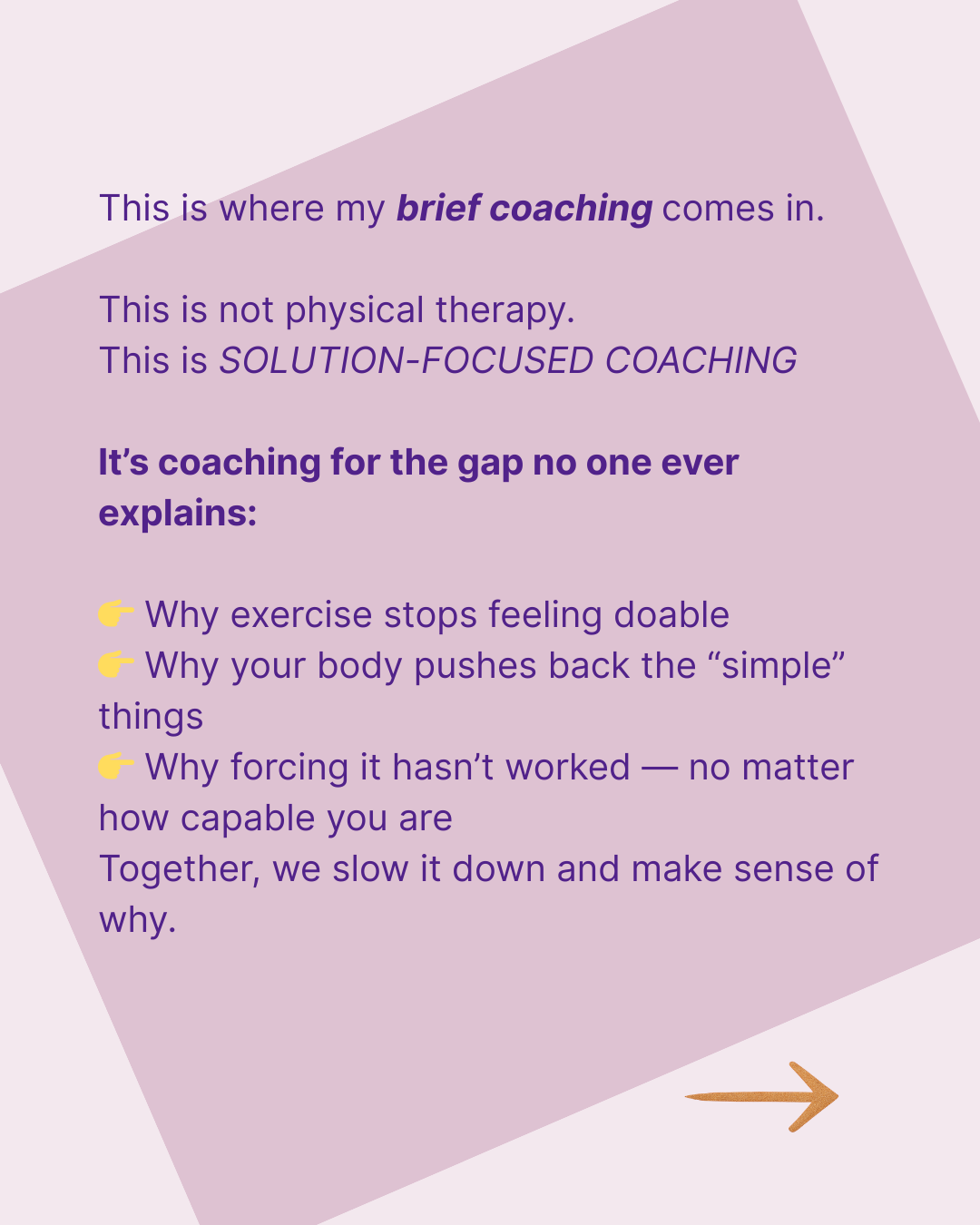 This is where my brief coaching comes in.

This is not physical therapy.
This is SOLUTION-FOCUSED COACHING

It's coaching for the gap no one ever explains:

👉 Why exercise stops feeling doable
👉 Why your body pushes back the "simple" things
👉 Why forcing it hasn't worked — no matter how capable you are
Together, we slow it down and make sense of why.